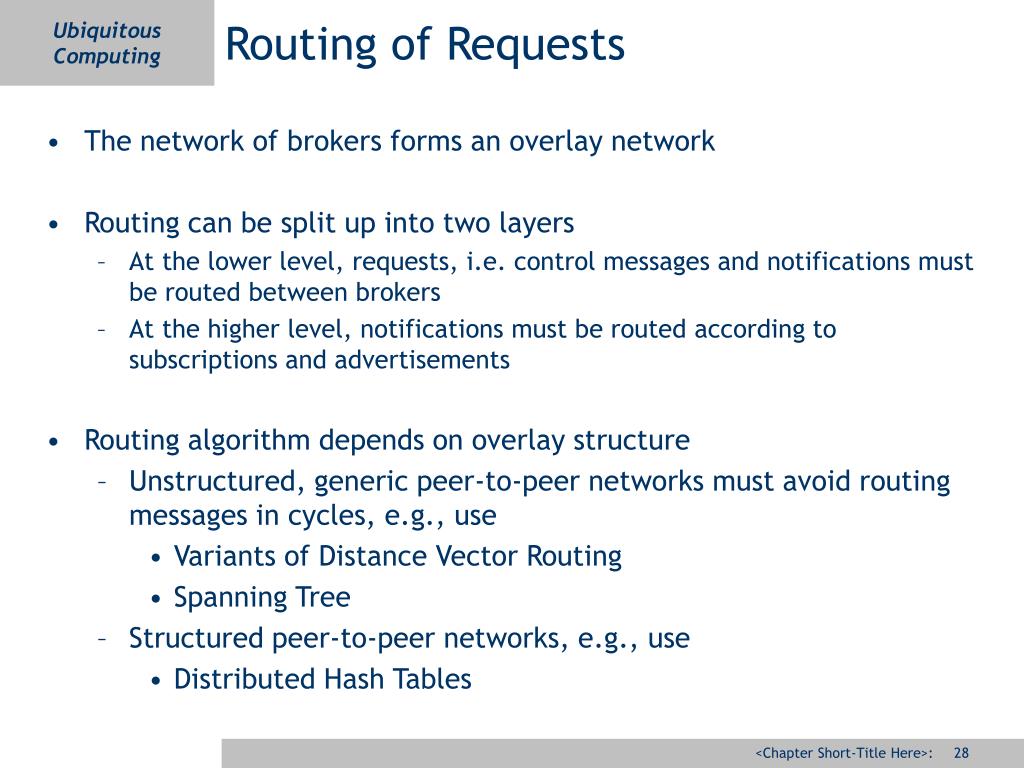 Ubiquitous Computing

Routing of Requests

• The network of brokers forms an overlay network

• Routing can be split up into two layers
 – At the lower level, requests, i.e. control messages and notifications must be routed between brokers
 – At the higher level, notifications must be routed according to subscriptions and advertisements

• Routing algorithm depends on overlay structure
 – Unstructured, generic peer-to-peer networks must avoid routing messages in cycles, e.g., use
  • Variants of Distance Vector Routing
  • Spanning Tree
 – Structured peer-to-peer networks, e.g., use
  • Distributed Hash Tables

<Chapter Short-Title Here>: 28